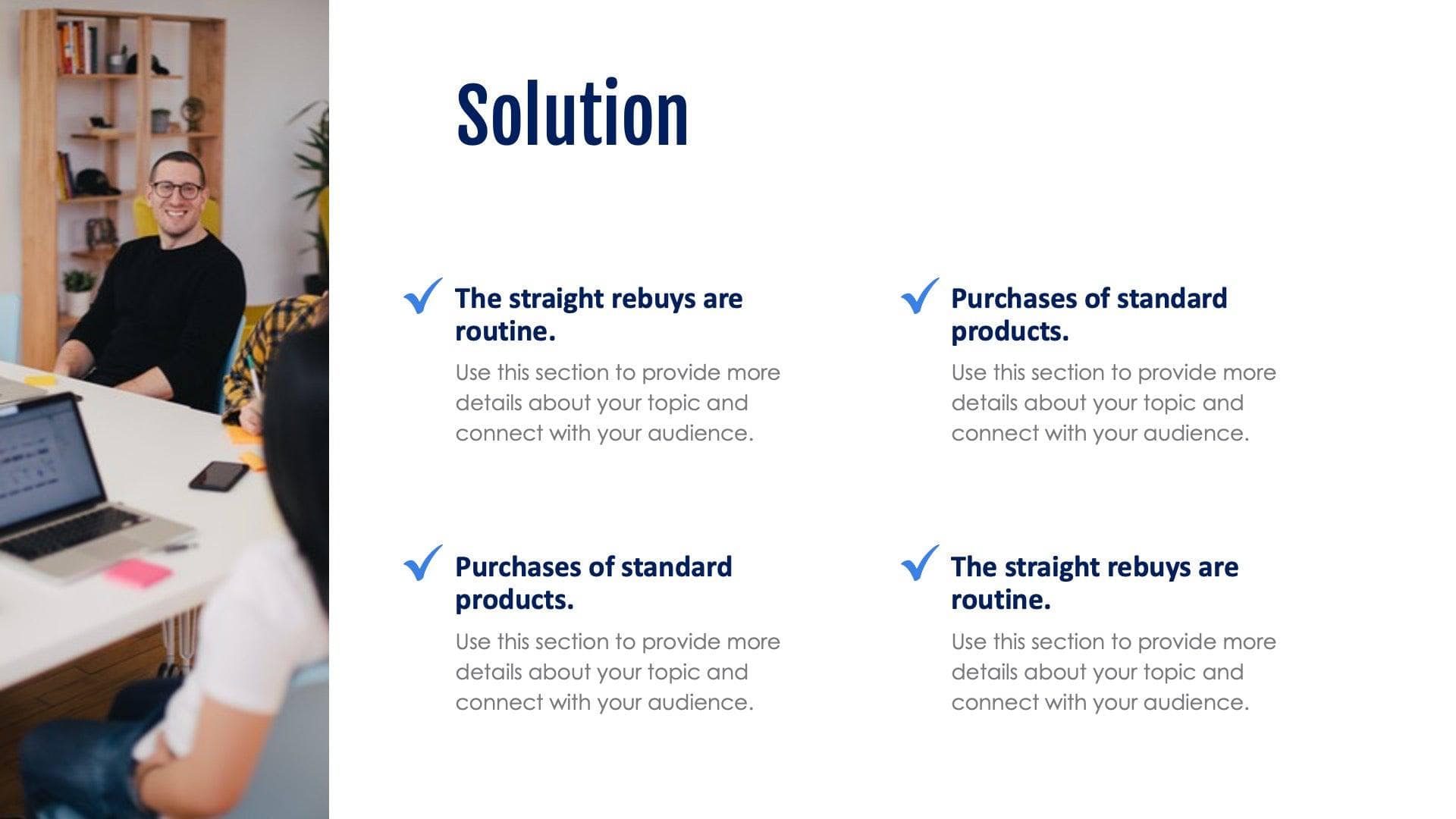 Solution

The straight rebuys are routine.

Use this section to provide more details about your topic and connect with your audience.

Purchases of standard products.

Use this section to provide more details about your topic and connect with your audience.

Purchases of standard products.

Use this section to provide more details about your topic and connect with your audience.

The straight rebuys are routine.

Use this section to provide more details about your topic and connect with your audience.